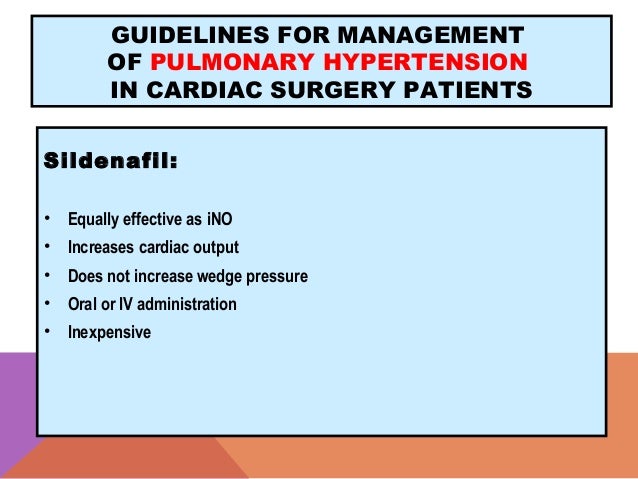 GUIDELINES FOR MANAGEMENT OF PULMONARY HYPERTENSION IN CARDIAC SURGERY PATIENTS

Sildenafil:

• Equally effective as iNO
• Increases cardiac output
• Does not increase wedge pressure
• Oral or IV administration
• Inexpensive